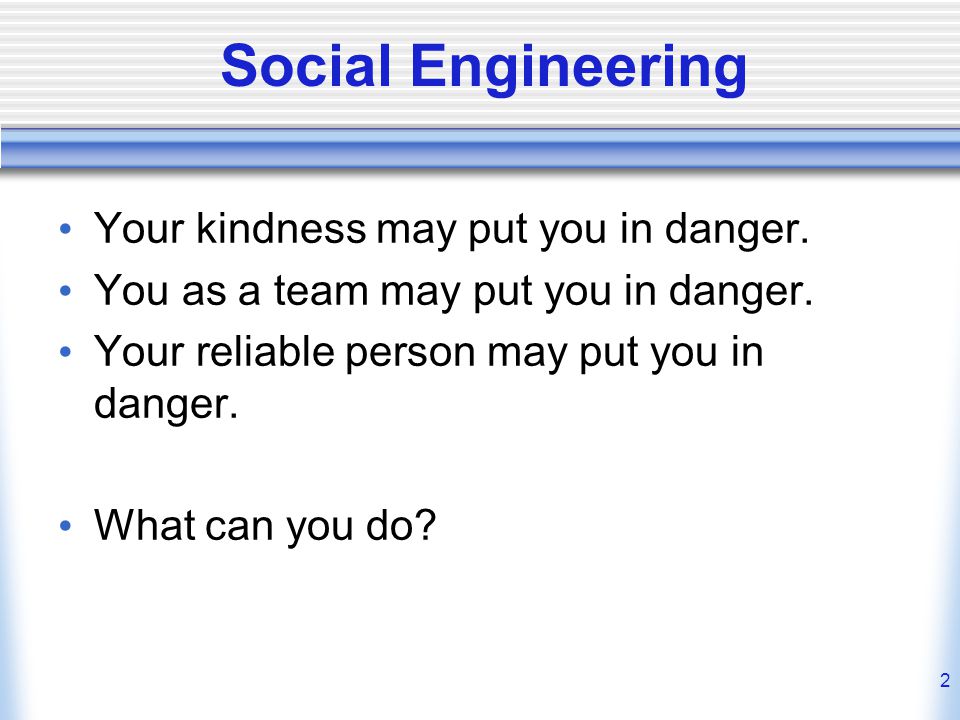 Social Engineering

• Your kindness may put you in danger.
• You as a team may put you in danger.
• Your reliable person may put you in danger.

• What can you do?

2